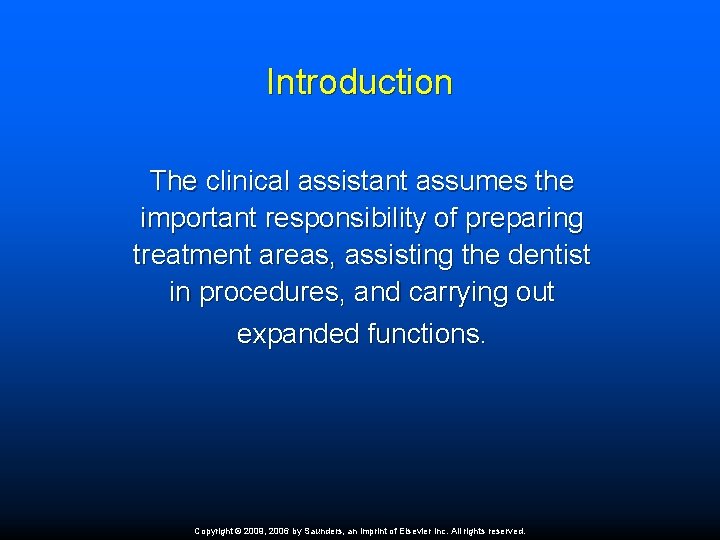 Introduction

The clinical assistant assumes the important responsibility of preparing treatment areas, assisting the dentist in procedures, and carrying out expanded functions.

Copyright © 2009, 2006 by Saunders, an imprint of Elsevier Inc. All rights reserved.